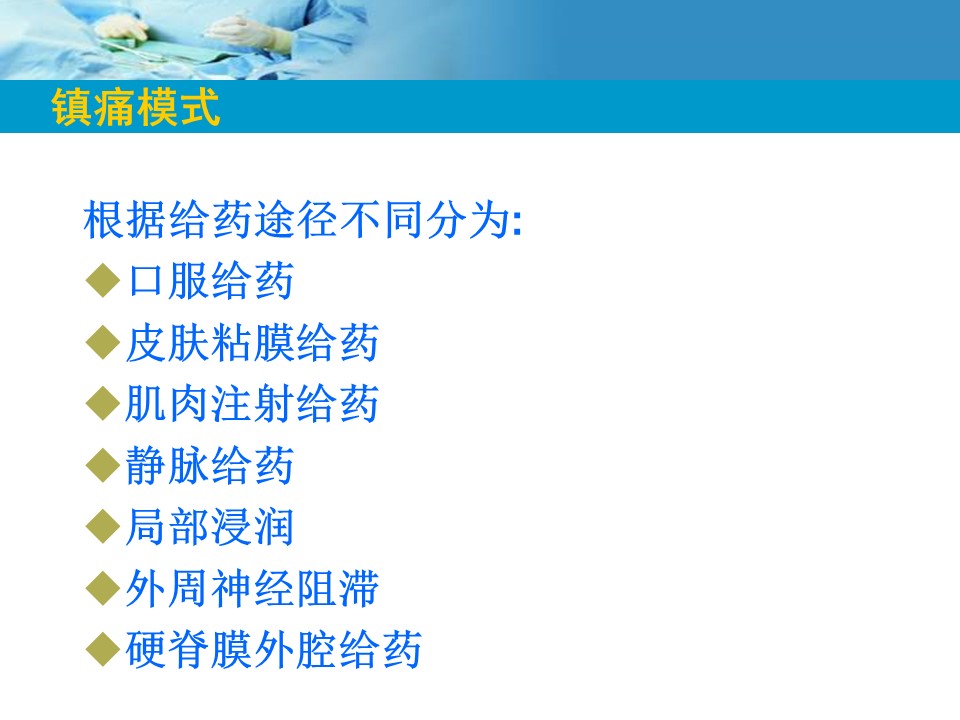 镇痛模式

根据给药途径不同分为:
◆口服给药
◆皮肤粘膜给药
◆肌肉注射给药
◆静脉给药
◆局部浸润
◆外周神经阻滞
◆硬脊膜外腔给药